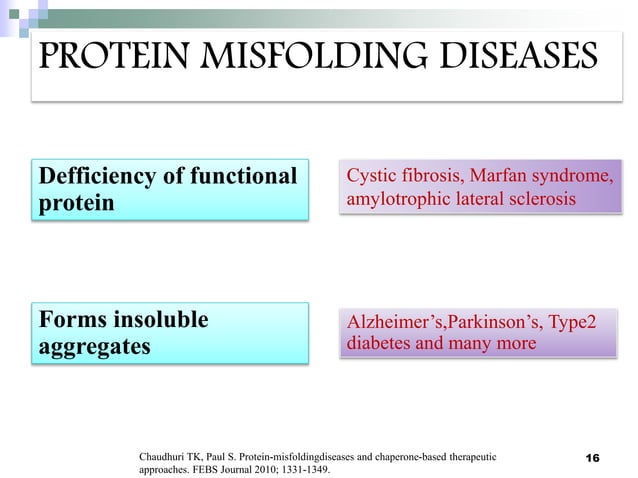 PROTEIN MISFOLDING DISEASES

Defficiency of functional protein

Cystic fibrosis, Marfan syndrome, amylotrophic lateral sclerosis

Forms insoluble aggregates

Alzheimer’s,Parkinson’s, Type2 diabetes and many more

Chaudhuri TK, Paul S. Protein-misfoldingdiseases and chaperone-based therapeutic approaches. FEBS Journal 2010; 1331-1349.

16